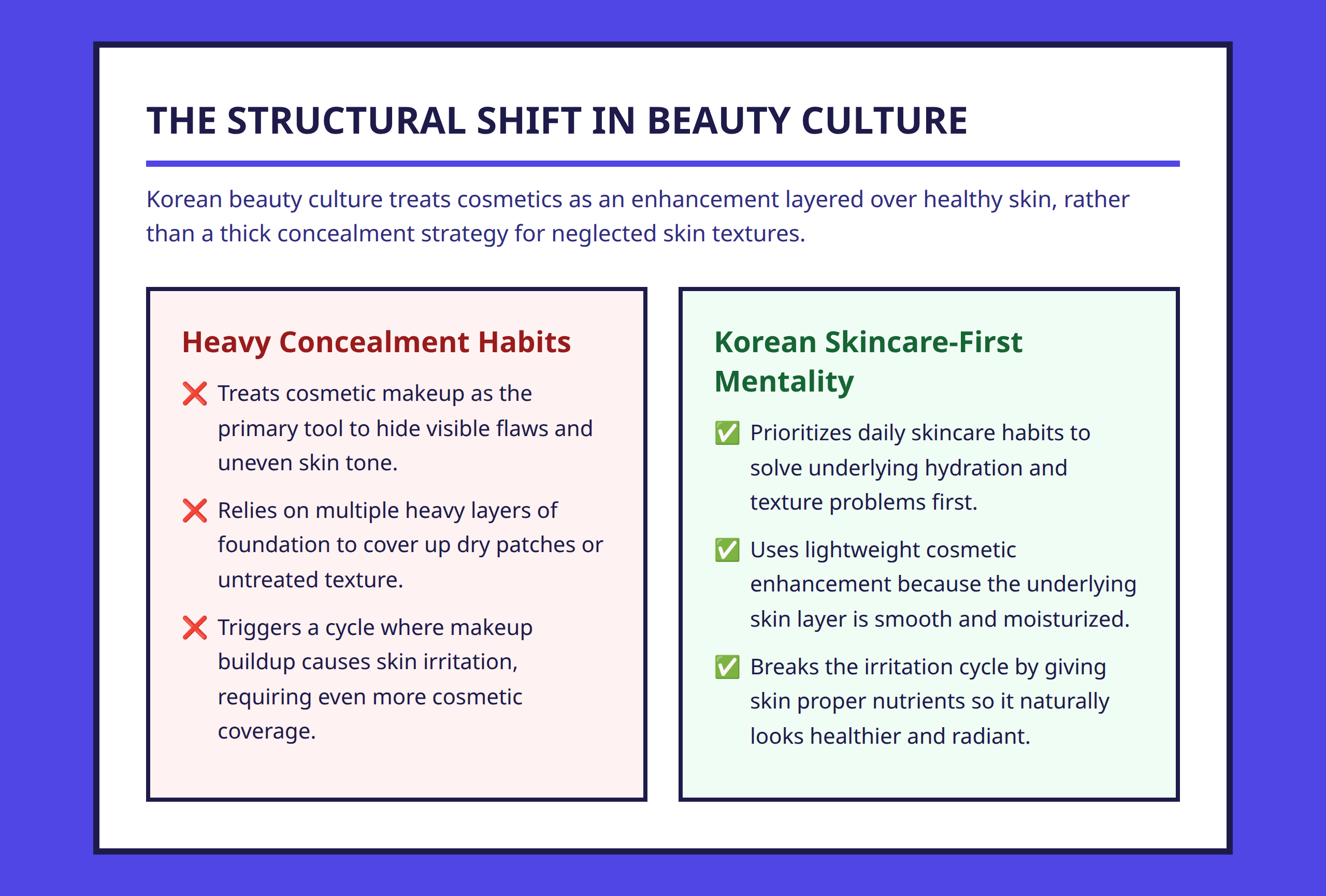 THE STRUCTURAL SHIFT IN BEAUTY CULTURE

Korean beauty culture treats cosmetics as an enhancement layered over healthy skin, rather than a thick concealment strategy for neglected skin textures.

Heavy Concealment Habits

❌ Treats cosmetic makeup as the primary tool to hide visible flaws and uneven skin tone.

❌ Relies on multiple heavy layers of foundation to cover up dry patches or untreated texture.

❌ Triggers a cycle where makeup buildup causes skin irritation, requiring even more cosmetic coverage.

Korean Skincare-First Mentality

✅ Prioritizes daily skincare habits to solve underlying hydration and texture problems first.

✅ Uses lightweight cosmetic enhancement because the underlying skin layer is smooth and moisturized.

✅ Breaks the irritation cycle by giving skin proper nutrients so it naturally looks healthier and radiant.